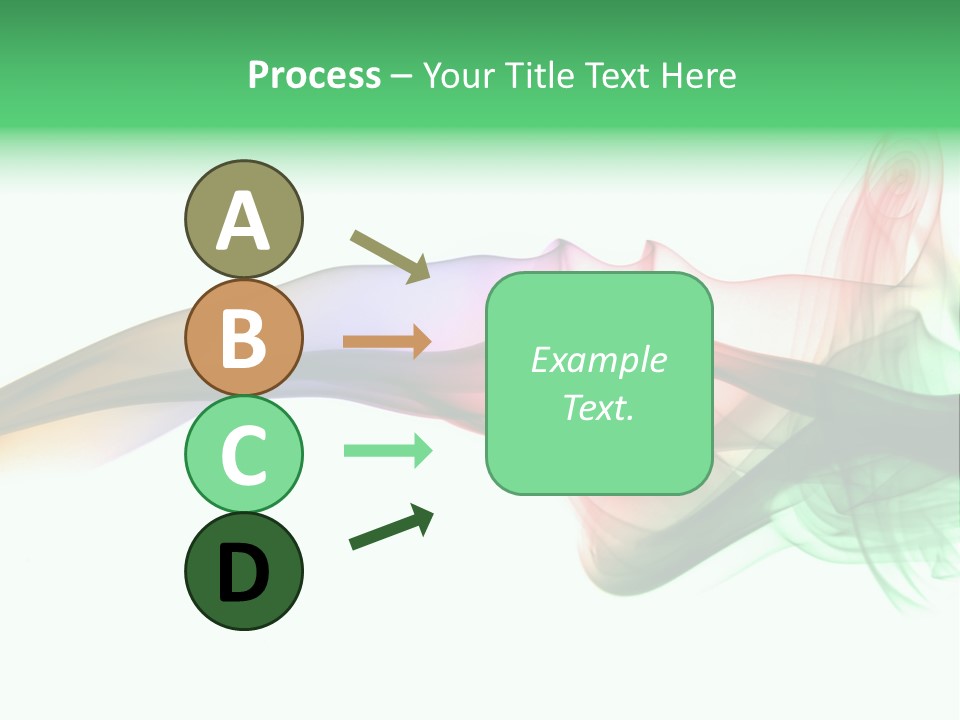 Process – Your Title Text Here

A

B

C

D

Example Text.